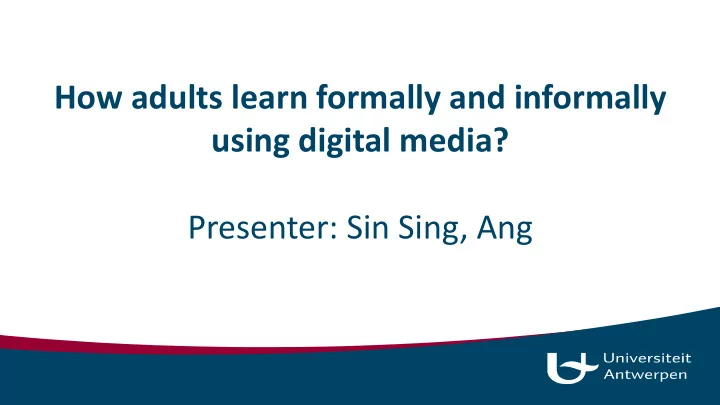 How adults learn formally and informally using digital media?

Presenter: Sin Sing, Ang

Universiteit Antwerpen